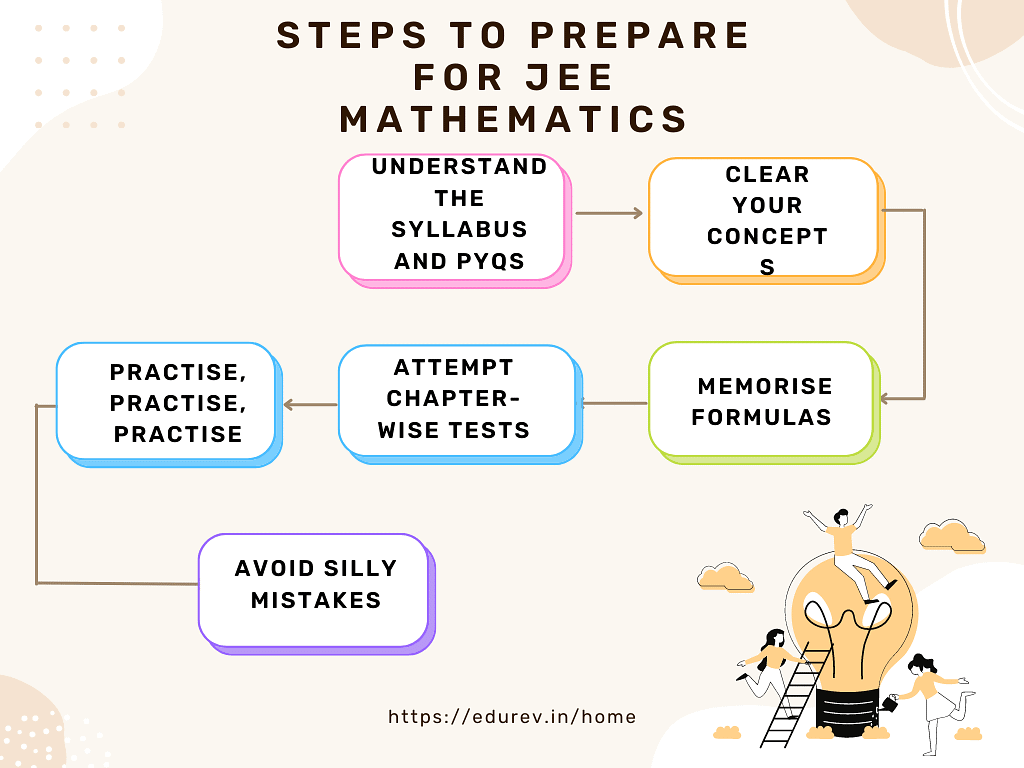 STEPS TO PREPARE FOR JEE MATHEMATICS

UNDERSTAND THE SYLLABUS AND PYQS

CLEAR YOUR CONCEPT S

MEMORISE FORMULAS

ATTEMPT CHAPTER-WISE TESTS

PRACTISE, PRACTISE, PRACTISE

AVOID SILLY MISTAKES

https://edurev.in/home